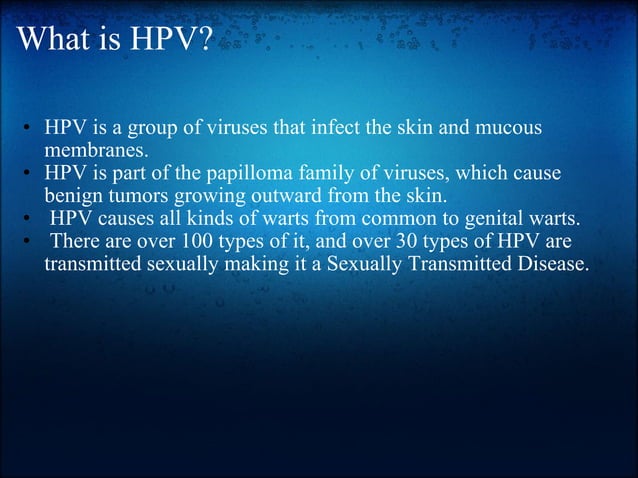 What is HPV?

• HPV is a group of viruses that infect the skin and mucous membranes.
• HPV is part of the papilloma family of viruses, which cause benign tumors growing outward from the skin.
• HPV causes all kinds of warts from common to genital warts.
• There are over 100 types of it, and over 30 types of HPV are transmitted sexually making it a Sexually Transmitted Disease.